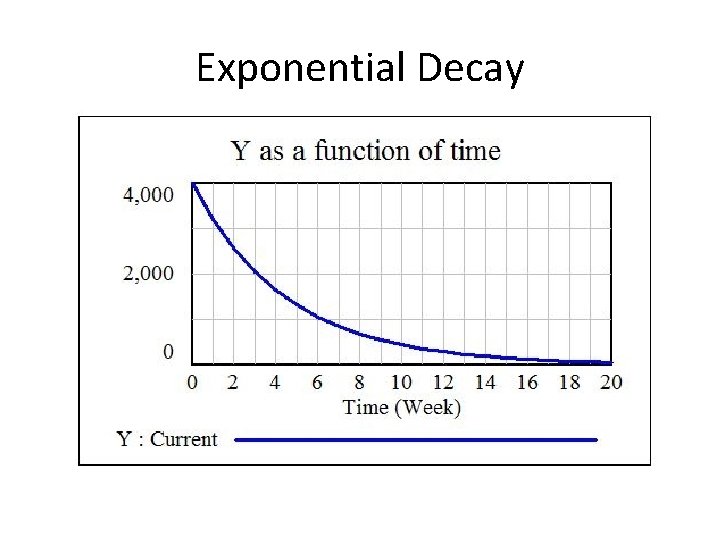 Exponential Decay

Y as a function of time

4,000

2,000

0

0 2 4 6 8 10 12 14 16 18 20

Time (Week)

Y : Current